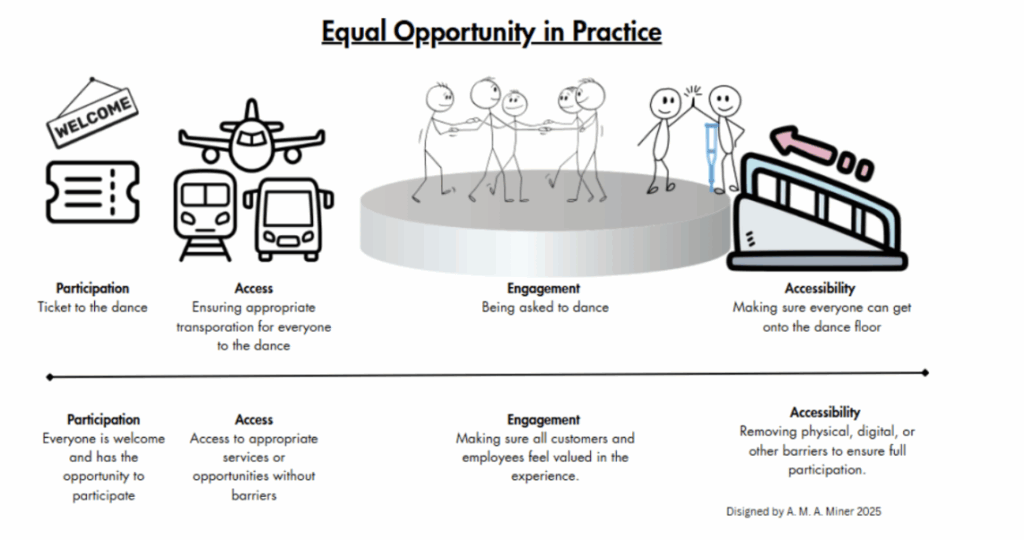 Equal Opportunity in Practice

WELCOME

Participation
Ticket to the dance

Access
Ensuring appropriate transporation for everyone to the dance

Engagement
Being asked to dance

Accessibility
Making sure everyone can get onto the dance floor

Participation
Everyone is welcome and has the opportunity to participate

Access
Access to appropriate services or opportunities without barriers

Engagement
Making sure all customers and employees feel valued in the experience.

Accessibility
Removing physical, digital, or other barriers to ensure full participation.

Disigned by A. M. A. Miner 2025